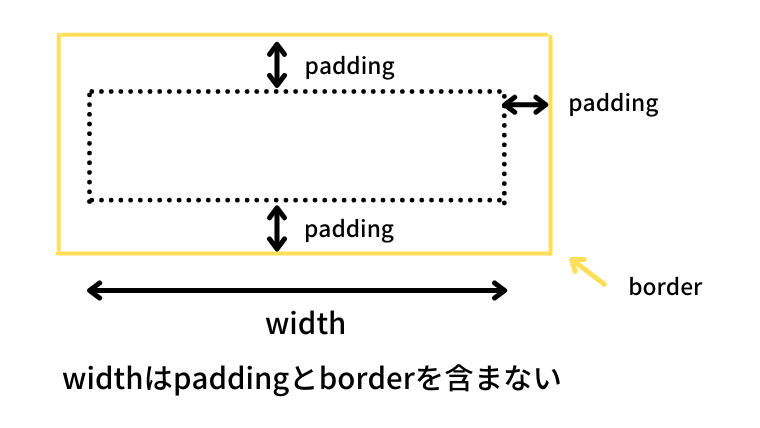 padding

padding

padding

border

width

widthはpaddingとborderを含まない